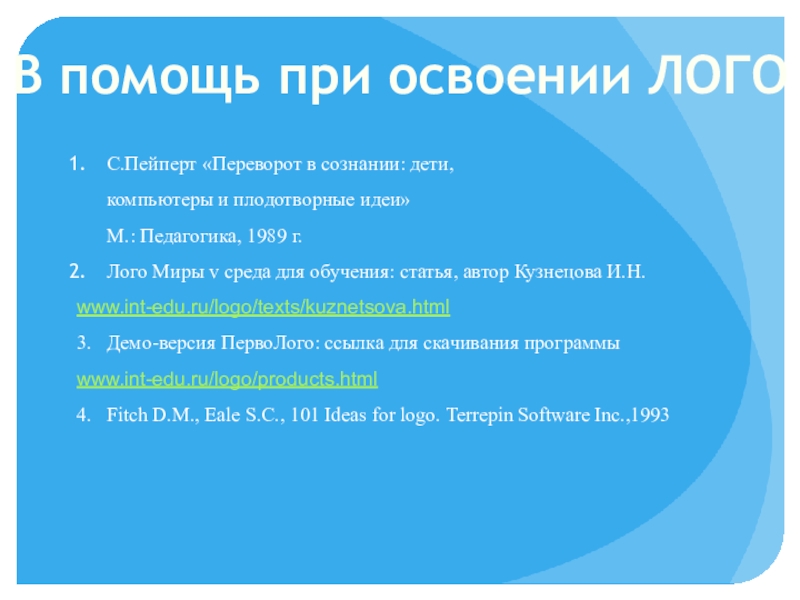 В помощь при освоении ЛОГО

1. С.Пейперт «Переворот в сознании: дети, компьютеры и плодотворные идеи» М.: Педагогика, 1989 г.

2. Лого Миры v среда для обучения: статья, автор Кузнецова И.Н.

www.int-edu.ru/logo/texts/kuznetsova.html

3. Демо-версия ПервоЛого: ссылка для скачивания программы

www.int-edu.ru/logo/products.html

4. Fitch D.M., Eale S.C., 101 Ideas for logo. Terrepin Software Inc.,1993